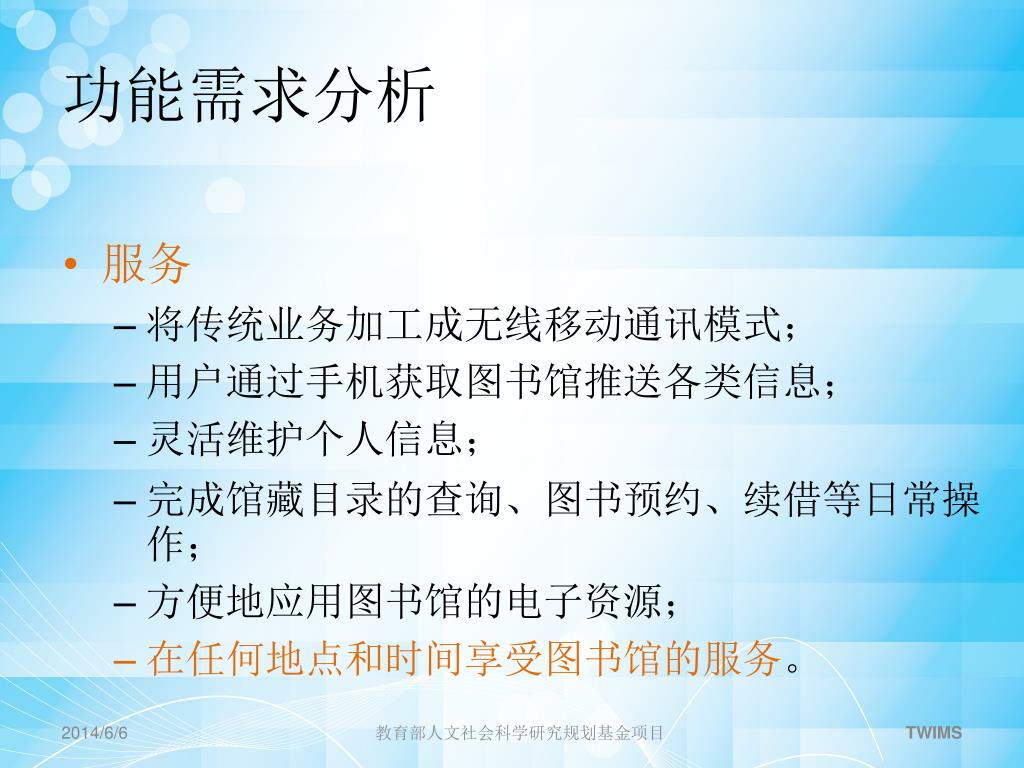 功能需求分析

• 服务
– 将传统业务加工成无线移动通讯模式；
– 用户通过手机获取图书馆推送各类信息；
– 灵活维护个人信息；
– 完成馆藏目录的查询、图书预约、续借等日常操作；
– 方便地应用图书馆的电子资源；
– 在任何地点和时间享受图书馆的服务。

2014/6/6 教育部人文社会科学研究规划基金项目 TWIMS